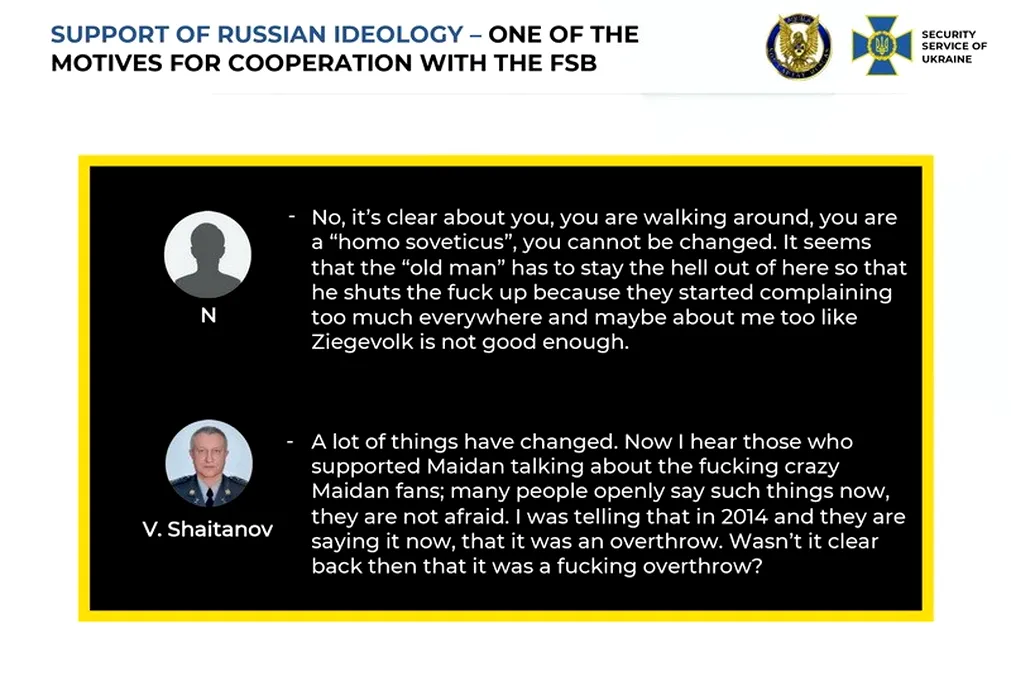 SUPPORT OF RUSSIAN IDEOLOGY – ONE OF THE MOTIVES FOR COOPERATION WITH THE FSB

SECURITY SERVICE OF UKRAINE

N

- No, it's clear about you, you are walking around, you are a "homo soveticus", you cannot be changed. It seems that the "old man" has to stay the hell out of here so that he shuts the fuck up because they started complaining too much everywhere and maybe about me too like Ziegevolk is not good enough.

V. Shaitanov

- A lot of things have changed. Now I hear those who supported Maidan talking about the fucking crazy Maidan fans; many people openly say such things now, they are not afraid. I was telling that in 2014 and they are saying it now, that it was an overthrow. Wasn't it clear back then that it was a fucking overthrow?